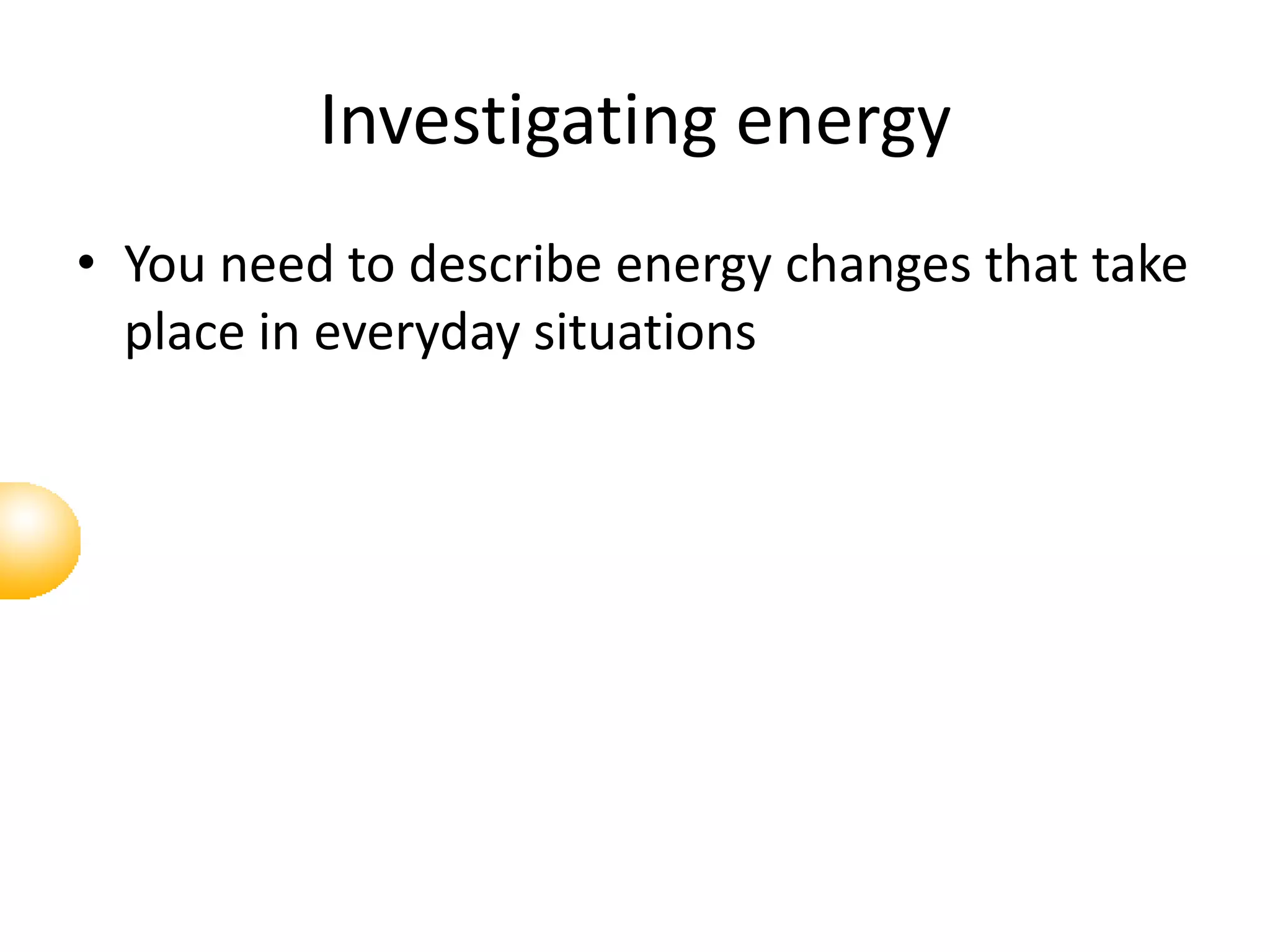 Investigating energy

• You need to describe energy changes that take place in everyday situations